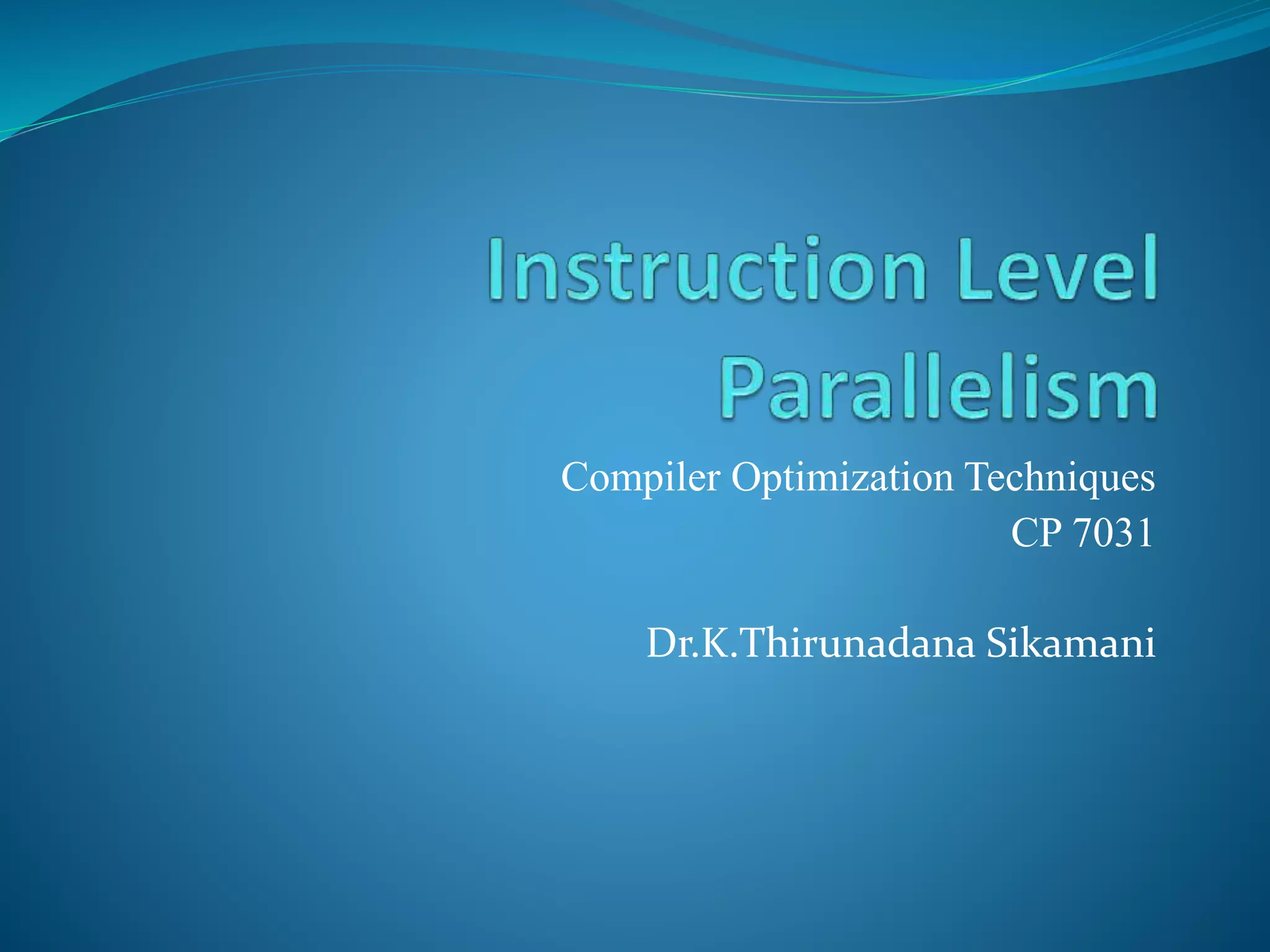 Instruction Level Parallelism

Compiler Optimization Techniques
CP 7031

Dr.K.Thirunadana Sikamani